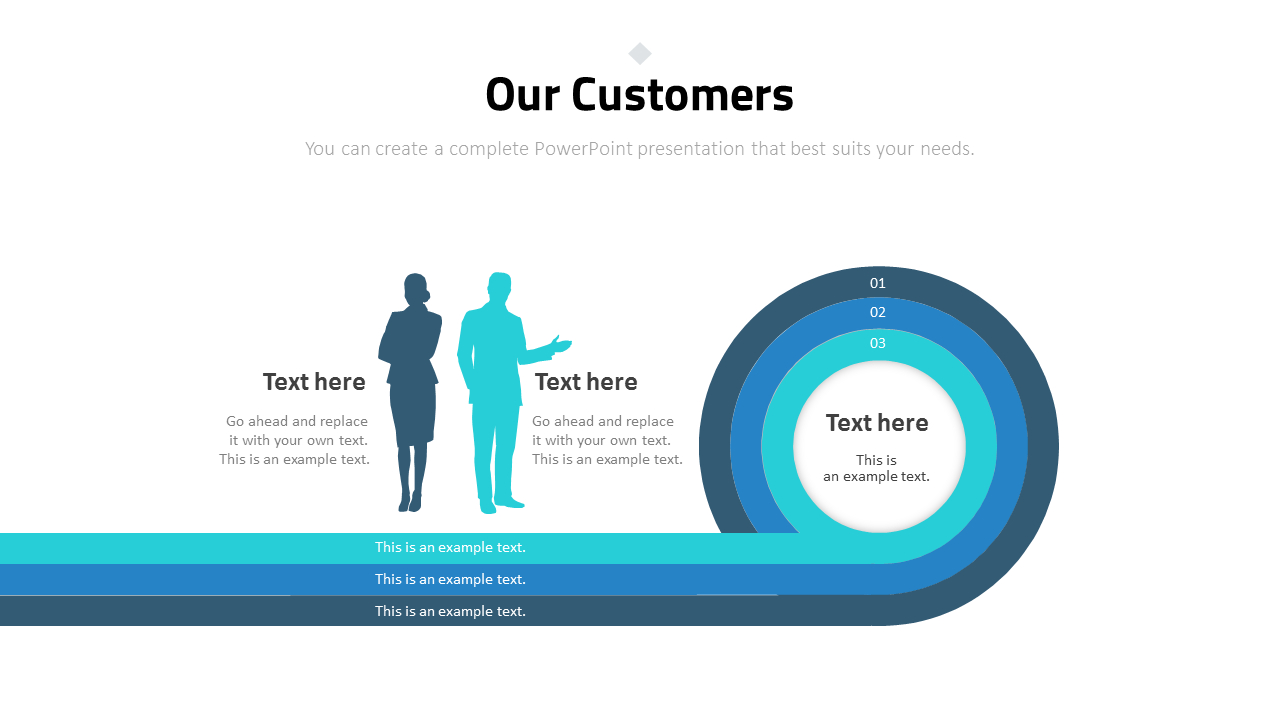 Our Customers

You can create a complete PowerPoint presentation that best suits your needs.

Text here

Go ahead and replace it with your own text. This is an example text.

Text here

Go ahead and replace it with your own text. This is an example text.

01

02

03

Text here

This is an example text.

This is an example text.

This is an example text.

This is an example text.